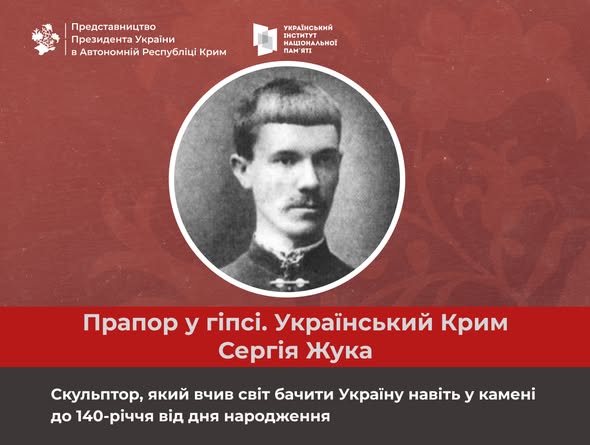 Представництво Президента України в Автономній Республіці Крим

УКРАЇНСЬКИЙ ІНСТИТУТ НАЦІОНАЛЬНОЇ ПАМ'ЯТІ

Прапор у гіпсі. Український Крим Сергія Жука

Скульптор, який вчив світ бачити Україну навіть у камені до 140-річчя від дня народження